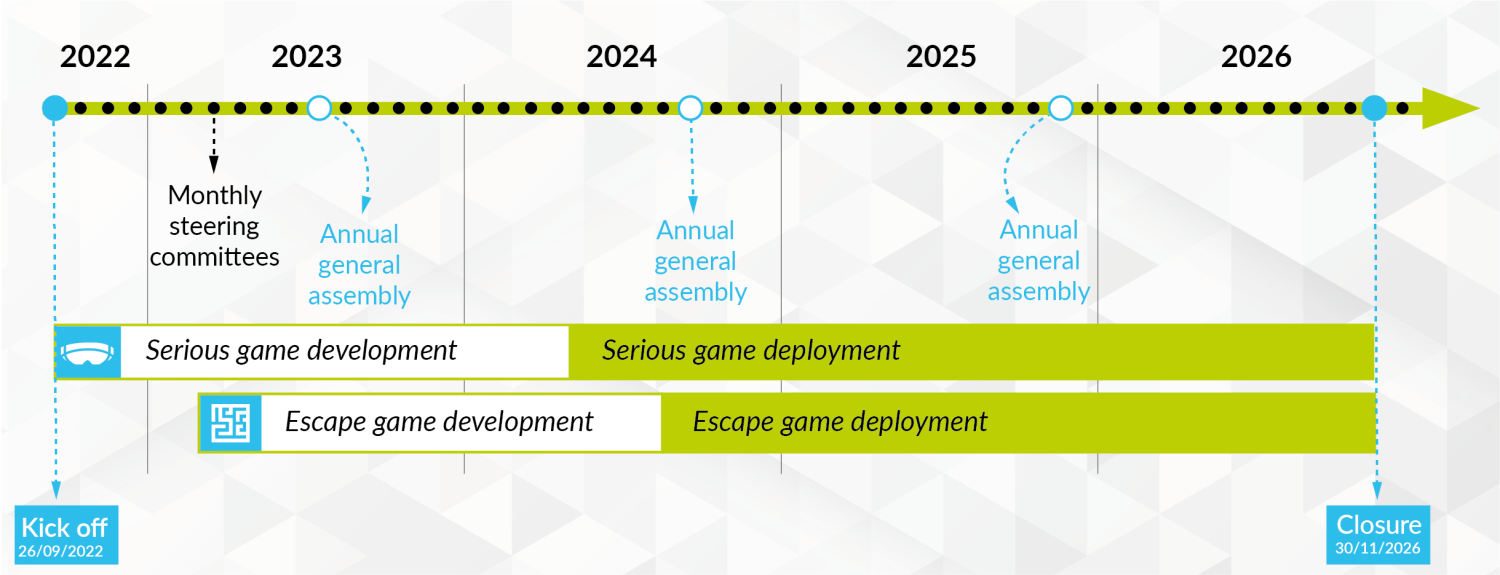 2022 2023 2024 2025 2026

Monthly steering committees

Annual general assembly

Annual general assembly

Annual general assembly

Serious game development

Serious game deployment

Escape game development

Escape game deployment

Kick off
26/09/2022

Closure
30/11/2026